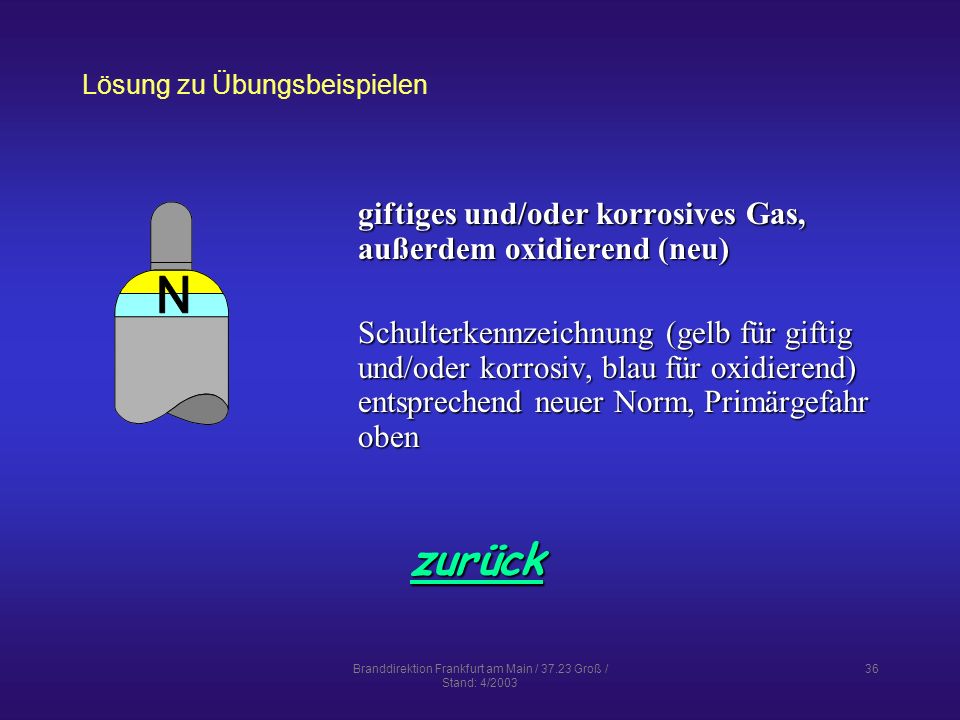 Lösung zu Übungsbeispielen

N

giftiges und/oder korrosives Gas, außerdem oxidierend (neu)

Schulterkennzeichnung (gelb für giftig und/oder korrosiv, blau für oxidierend) entsprechend neuer Norm, Primärgefahr oben

zurück

Branddirektion Frankfurt am Main / 37.23 Groß / Stand: 4/2003

36